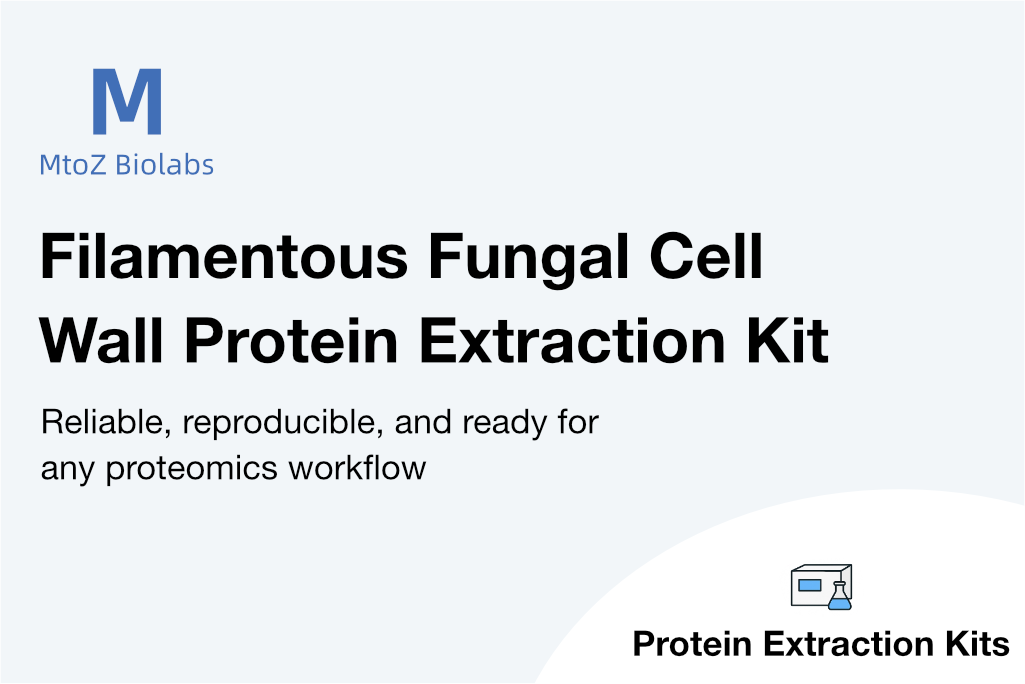 M
MtoZ Biolabs

Filamentous Fungal Cell Wall Protein Extraction Kit

Reliable, reproducible, and ready for any proteomics workflow

Protein Extraction Kits